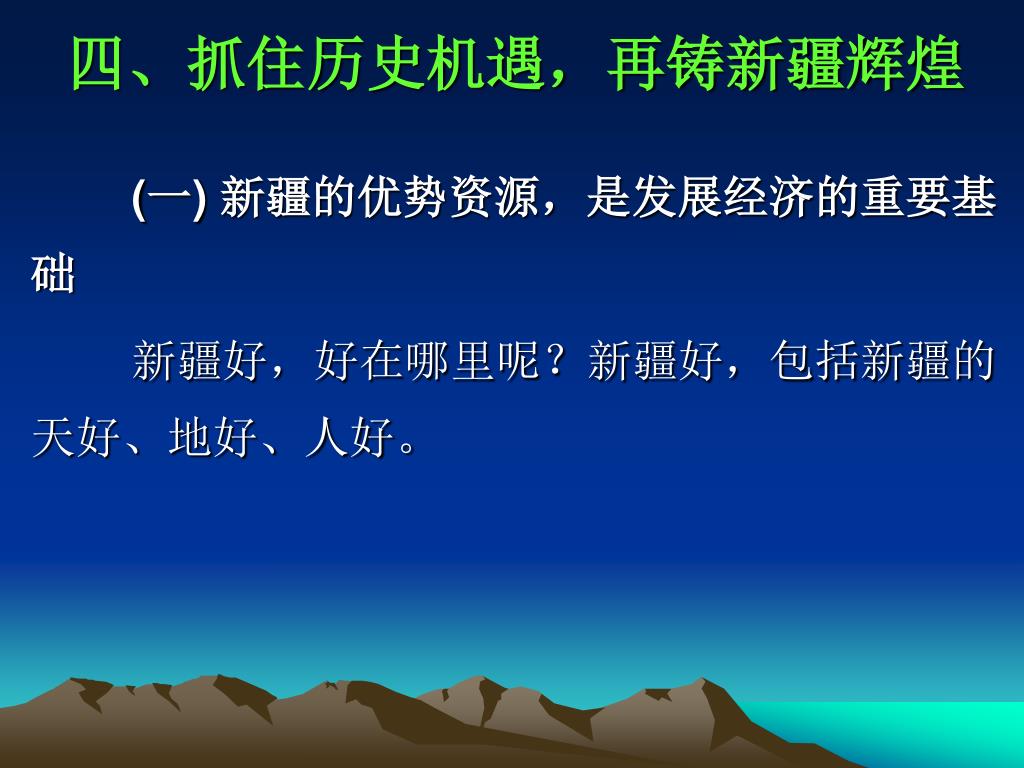 四、抓住历史机遇，再铸新疆辉煌

(一) 新疆的优势资源，是发展经济的重要基础

新疆好，好在哪里呢？新疆好，包括新疆的天好、地好、人好。